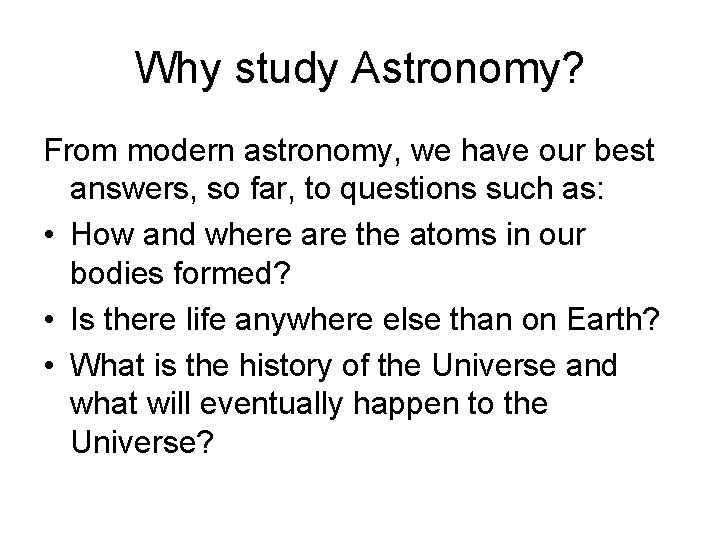 Why study Astronomy?

From modern astronomy, we have our best answers, so far, to questions such as:

• How and where are the atoms in our bodies formed?

• Is there life anywhere else than on Earth?

• What is the history of the Universe and what will eventually happen to the Universe?